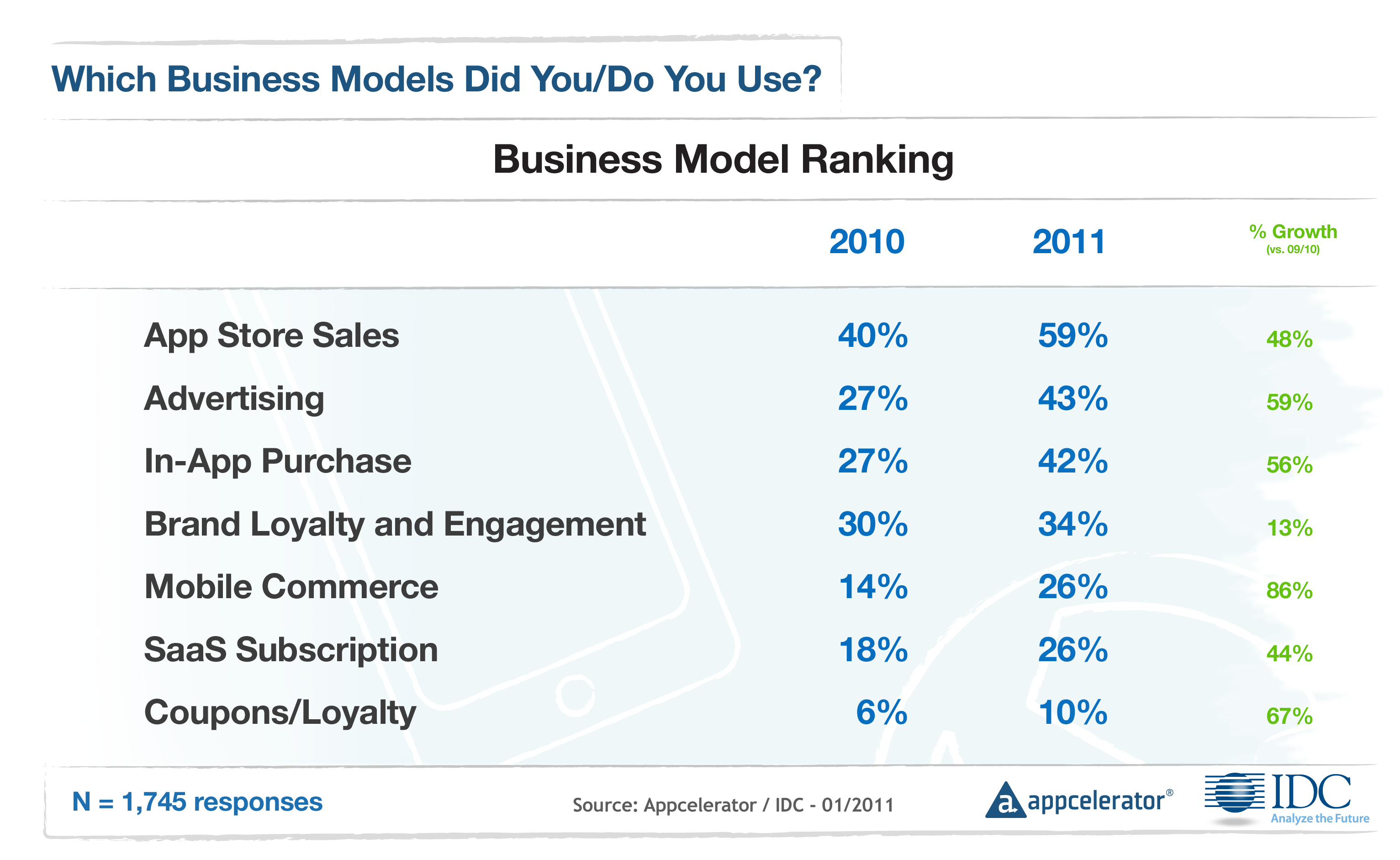 Which Business Models Did You/Do You Use?

Business Model Ranking

| | 2010 | 2011 | % Growth (vs. 09/10) |
|---|---|---|---|
| App Store Sales | 40% | 59% | 48% |
| Advertising | 27% | 43% | 59% |
| In-App Purchase | 27% | 42% | 56% |
| Brand Loyalty and Engagement | 30% | 34% | 13% |
| Mobile Commerce | 14% | 26% | 86% |
| SaaS Subscription | 18% | 26% | 44% |
| Coupons/Loyalty | 6% | 10% | 67% |

N = 1,745 responses

Source: Appcelerator / IDC - 01/2011

appcelerator®

IDC
Analyze the Future